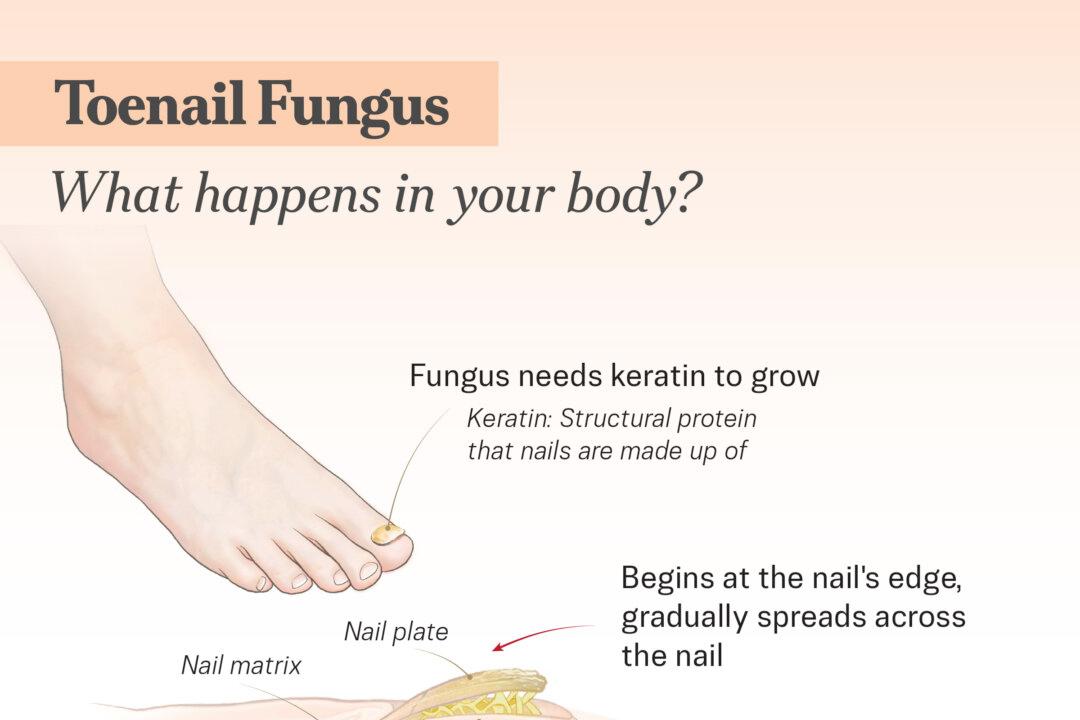 Toenail Fungus

What happens in your body?

Fungus needs keratin to grow

Keratin: Structural protein that nails are made up of

Begins at the nail's edge, gradually spreads across the nail

Nail plate

Nail matrix